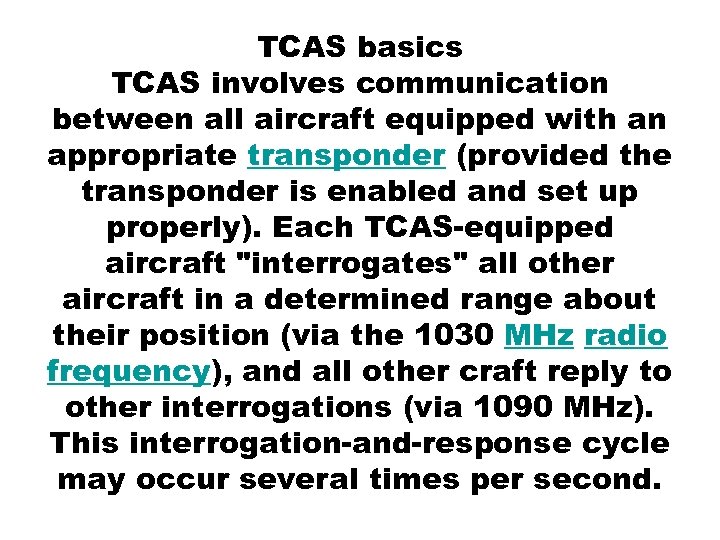 TCAS basics

TCAS involves communication between all aircraft equipped with an appropriate transponder (provided the transponder is enabled and set up properly). Each TCAS-equipped aircraft "interrogates" all other aircraft in a determined range about their position (via the 1030 MHz radio frequency), and all other craft reply to other interrogations (via 1090 MHz). This interrogation-and-response cycle may occur several times per second.